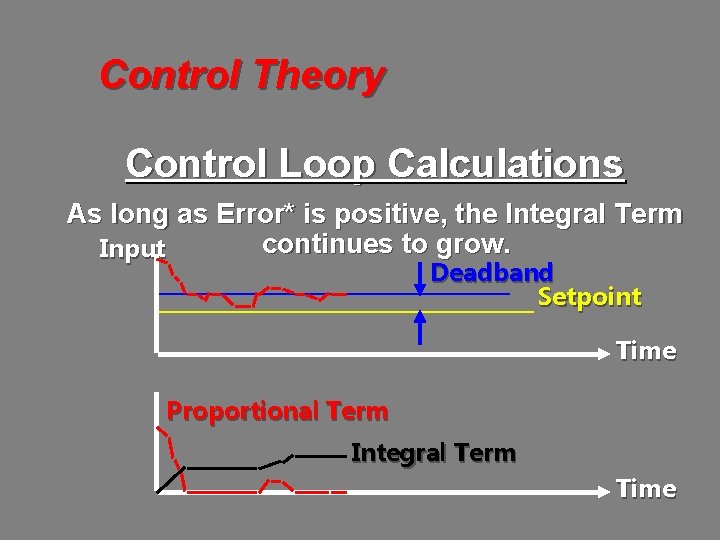 Control Theory

Control Loop Calculations

As long as Error* is positive, the Integral Term continues to grow.

Input

Deadband

Setpoint

Time

Proportional Term

Integral Term

Time